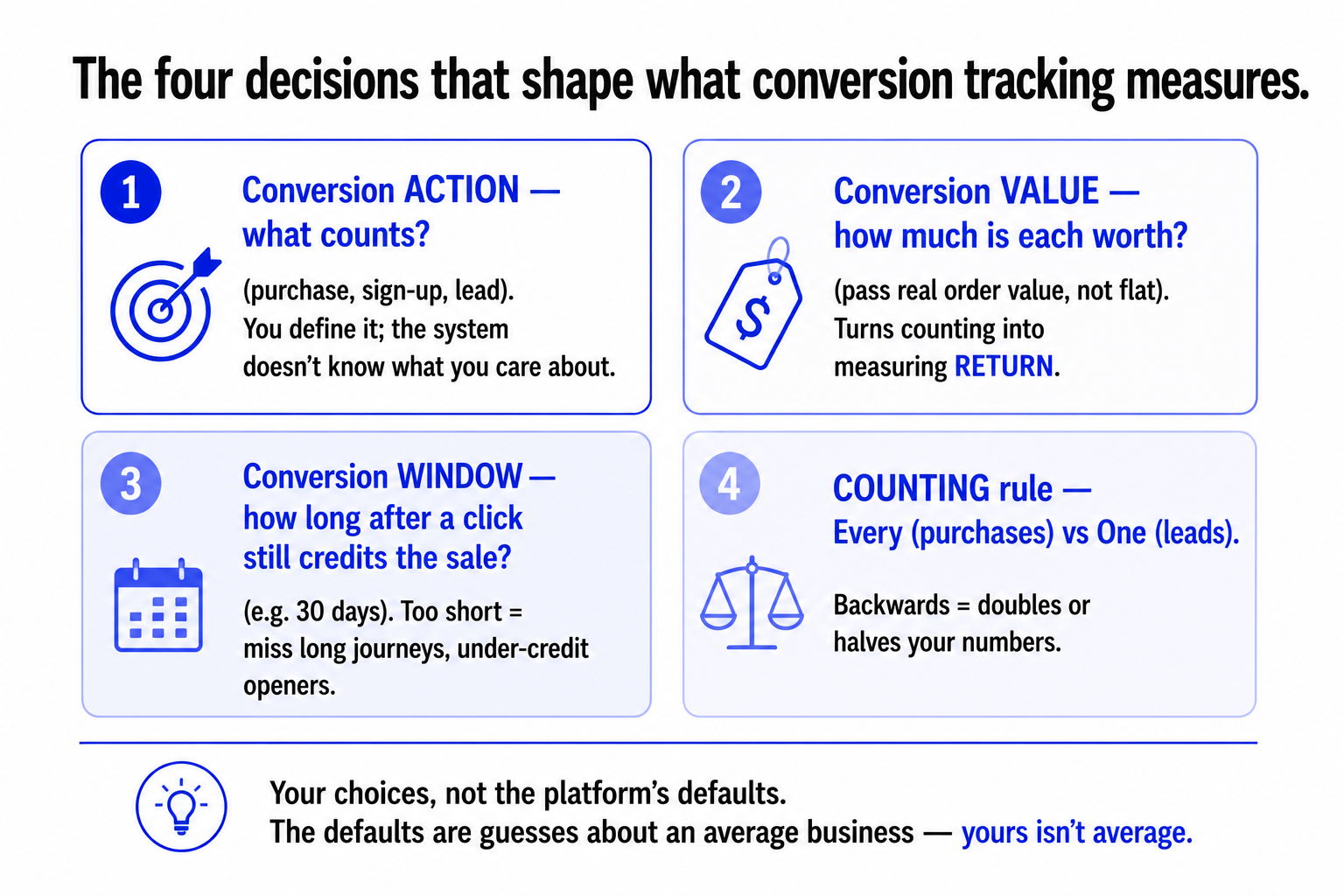 The four decisions that shape what conversion tracking measures.

1

Conversion ACTION — what counts?

(purchase, sign-up, lead). You define it; the system doesn't know what you care about.

2

Conversion VALUE — how much is each worth?

$

(pass real order value, not flat). Turns counting into measuring RETURN.

3

Conversion WINDOW — how long after a click still credits the sale?

(e.g. 30 days). Too short = miss long journeys, under-credit openers.

4

COUNTING rule — Every (purchases) vs One (leads).

Backwards = doubles or halves your numbers.

Your choices, not the platform's defaults.
The defaults are guesses about an average business — yours isn't average.